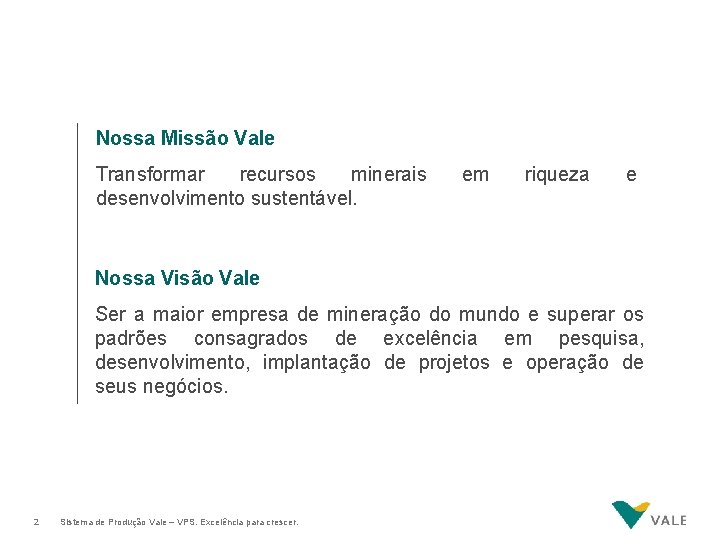 Nossa Missão Vale

Transformar recursos minerais em riqueza e desenvolvimento sustentável.

Nossa Visão Vale

Ser a maior empresa de mineração do mundo e superar os padrões consagrados de excelência em pesquisa, desenvolvimento, implantação de projetos e operação de seus negócios.

2 Sistema de Produção Vale – VPS. Excelência para crescer.

VALE